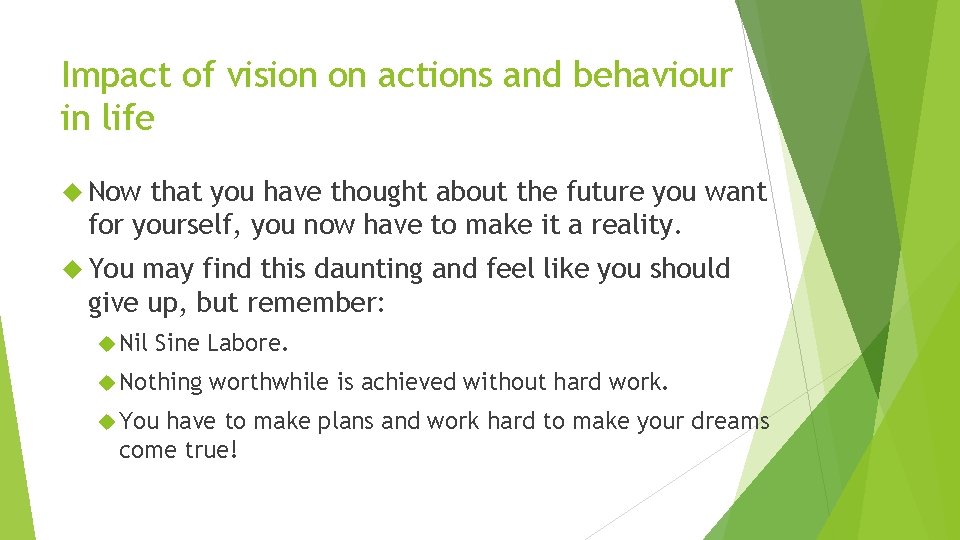 Impact of vision on actions and behaviour in life

Now that you have thought about the future you want for yourself, you now have to make it a reality.

You may find this daunting and feel like you should give up, but remember:

Nil Sine Labore.

Nothing worthwhile is achieved without hard work.

You have to make plans and work hard to make your dreams come true!